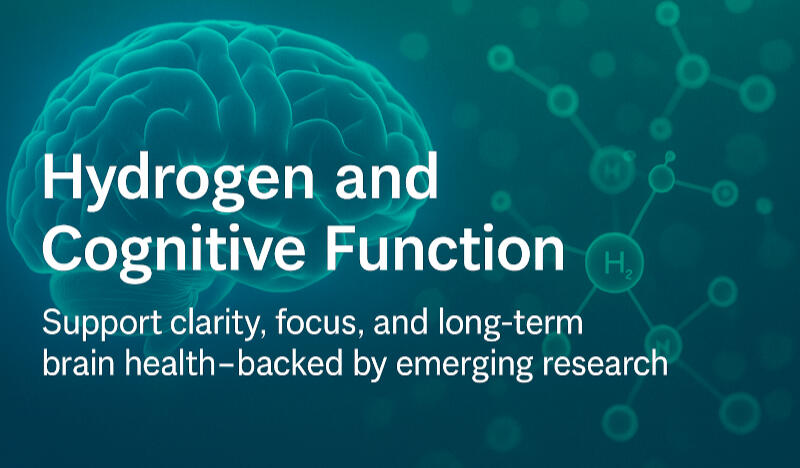 Hydrogen and Cognitive Function

Support clarity, focus, and long-term brain health–backed by emerging research

H

$H_2$

H